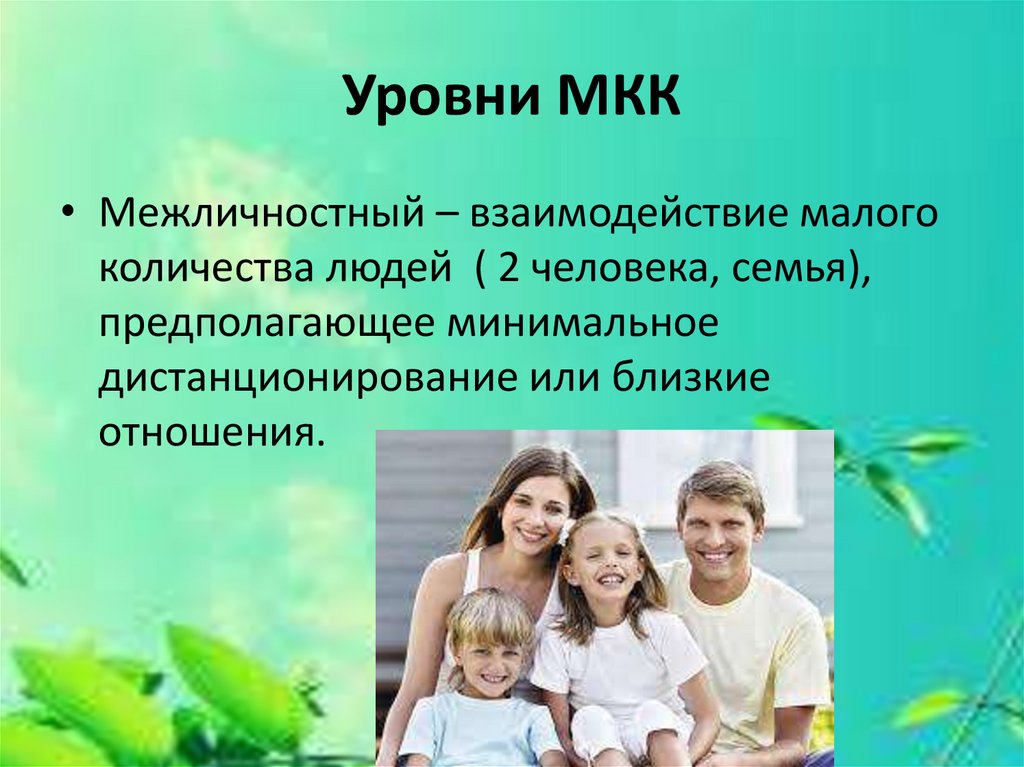 Уровни МКК

• Межличностный – взаимодействие малого количества людей ( 2 человека, семья), предполагающее минимальное дистанционирование или близкие отношения.